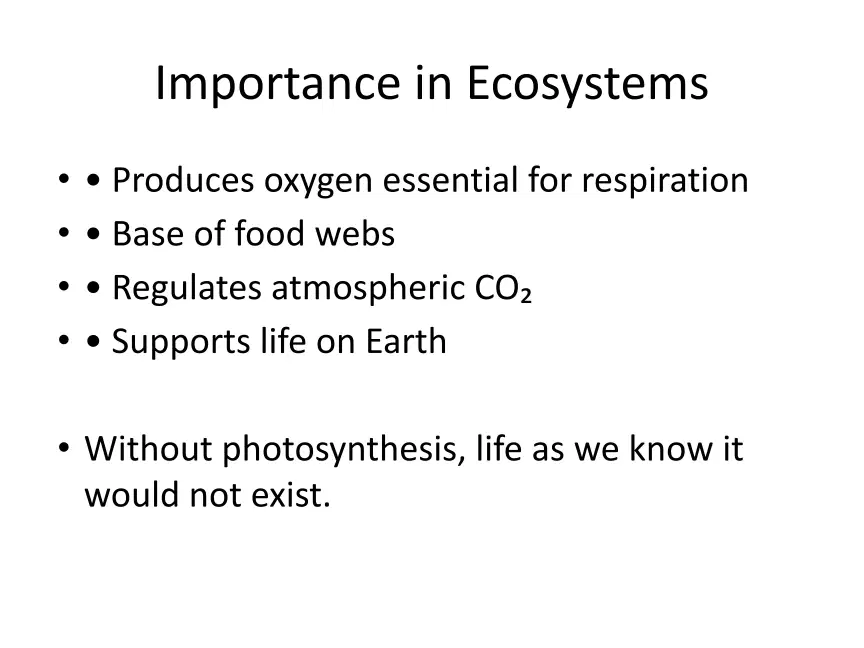 Importance in Ecosystems

• • Produces oxygen essential for respiration
• • Base of food webs
• • Regulates atmospheric $CO_2$
• • Supports life on Earth

• Without photosynthesis, life as we know it would not exist.